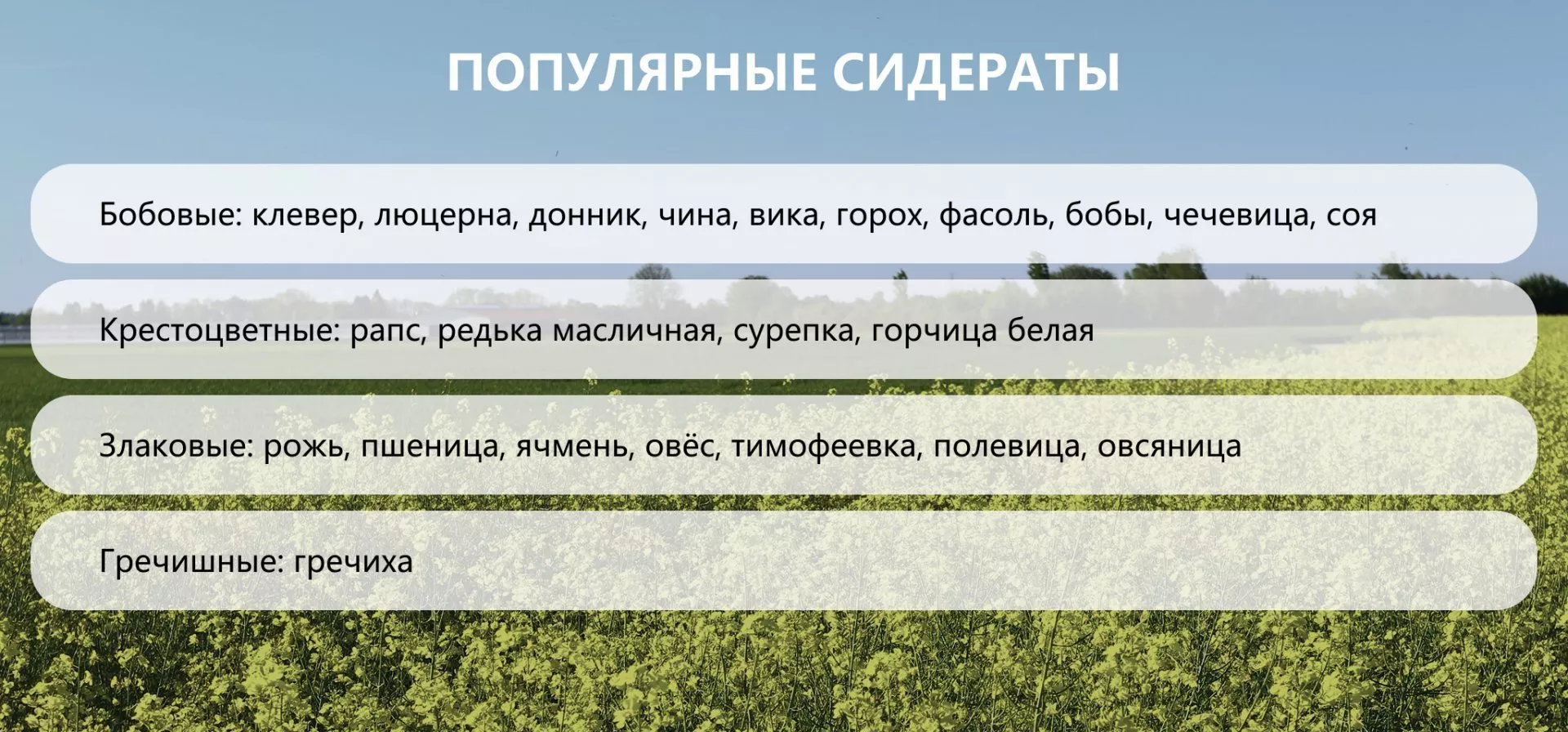 ПОПУЛЯРНЫЕ СИДЕРАТЫ

Бобовые: клевер, люцерна, донник, чина, вика, горох, фасоль, бобы, чечевица, соя

Крестоцветные: рапс, редька масличная, сурепка, горчица белая

Злаковые: рожь, пшеница, ячмень, овёс, тимофеевка, полевица, овсяница

Гречишные: гречиха